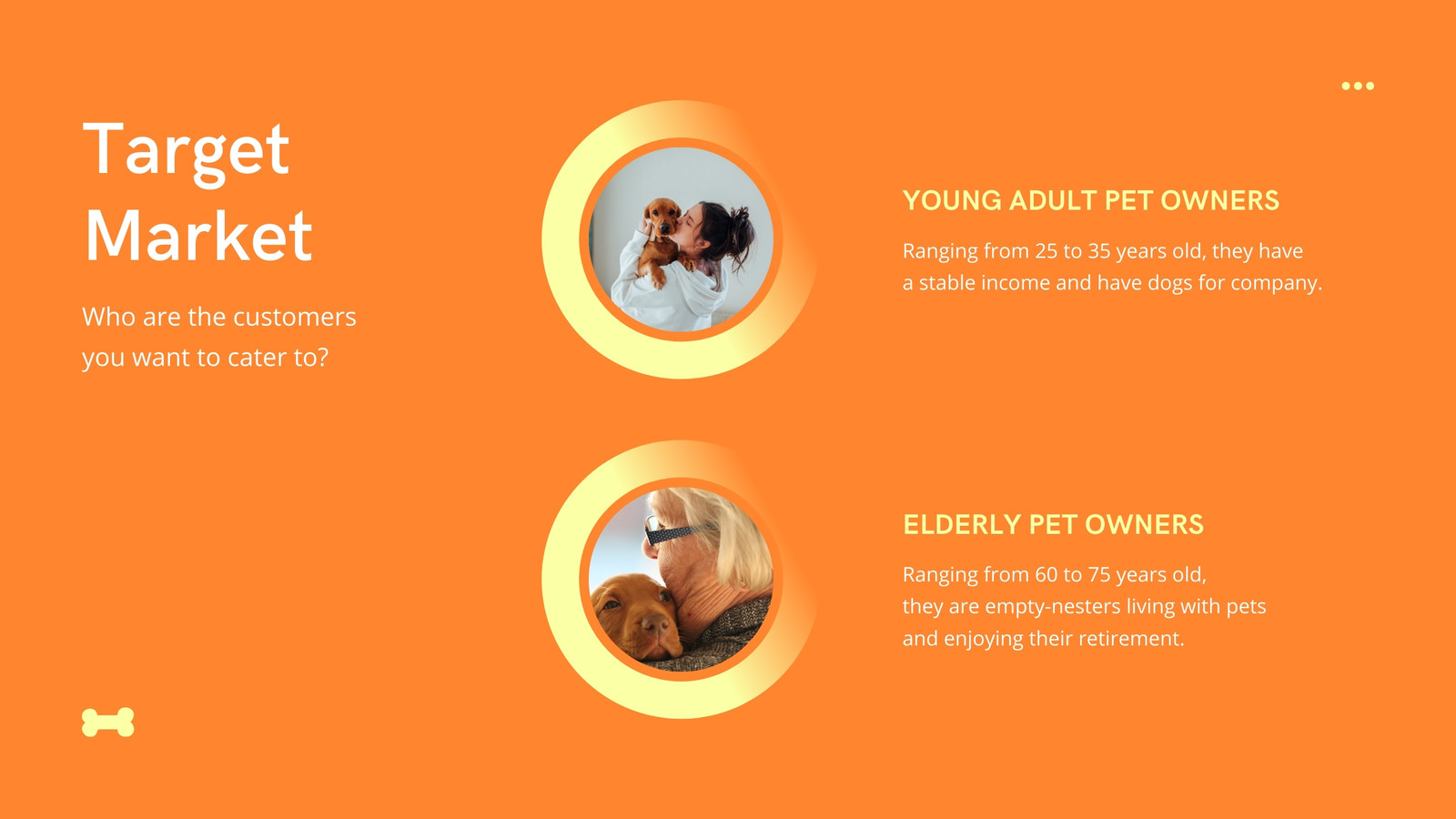 Target Market

Who are the customers you want to cater to?

YOUNG ADULT PET OWNERS

Ranging from 25 to 35 years old, they have a stable income and have dogs for company.

ELDERLY PET OWNERS

Ranging from 60 to 75 years old, they are empty-nesters living with pets and enjoying their retirement.